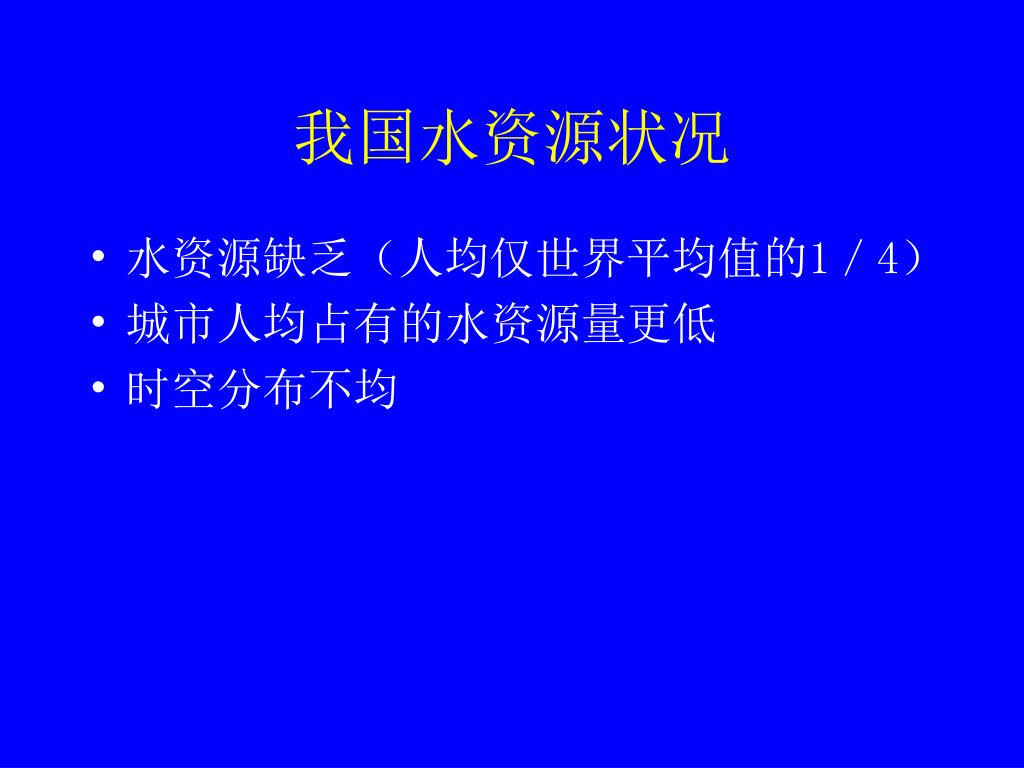 我国水资源状况

• 水资源缺乏（人均仅世界平均值的1／4）
• 城市人均占有的水资源量更低
• 时空分布不均